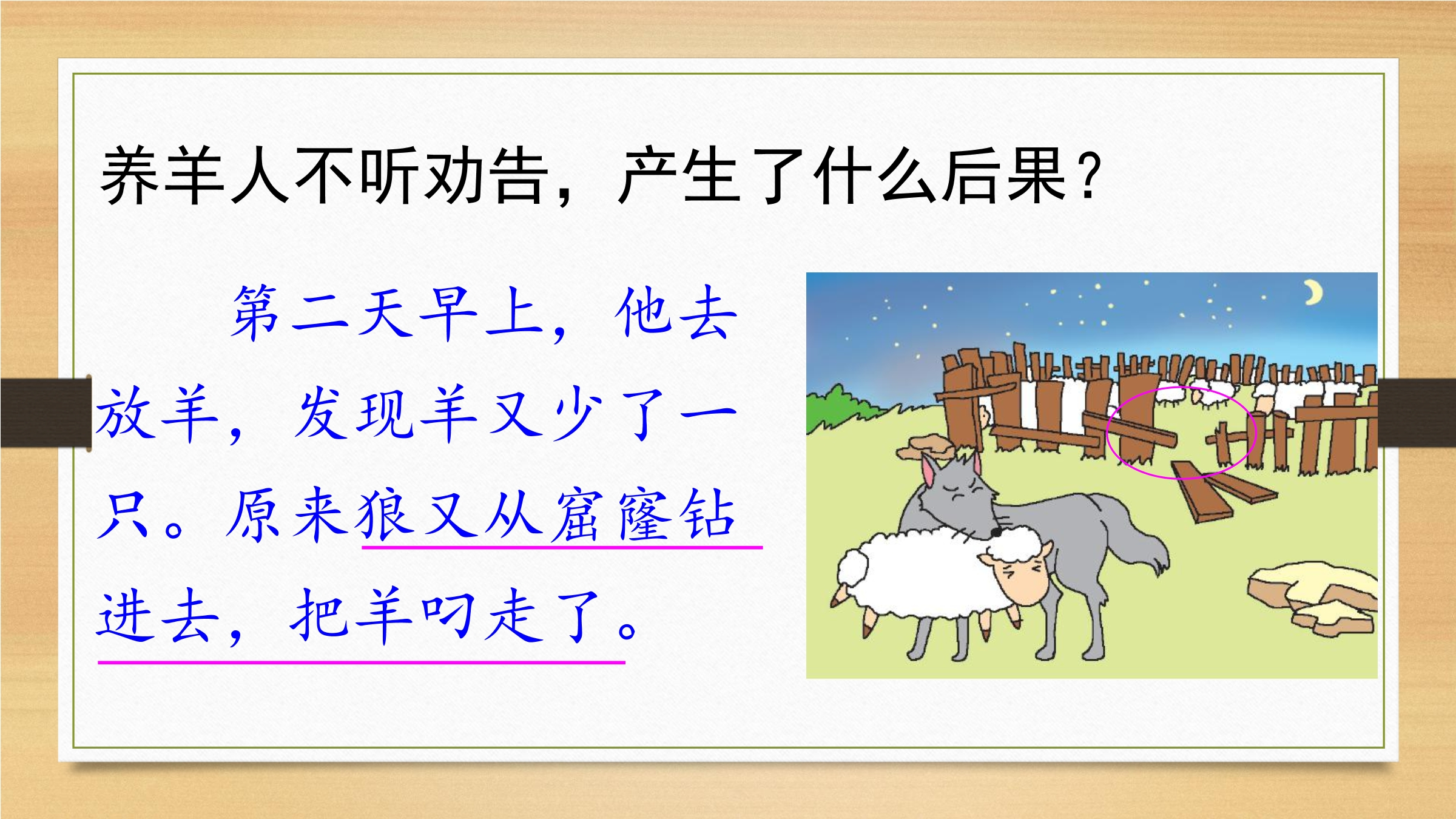 养羊人不听劝告，产生了什么后果？

第二天早上，他去放羊，发现羊又少了一只。原来狼又从窟窿钻进去，把羊叼走了。